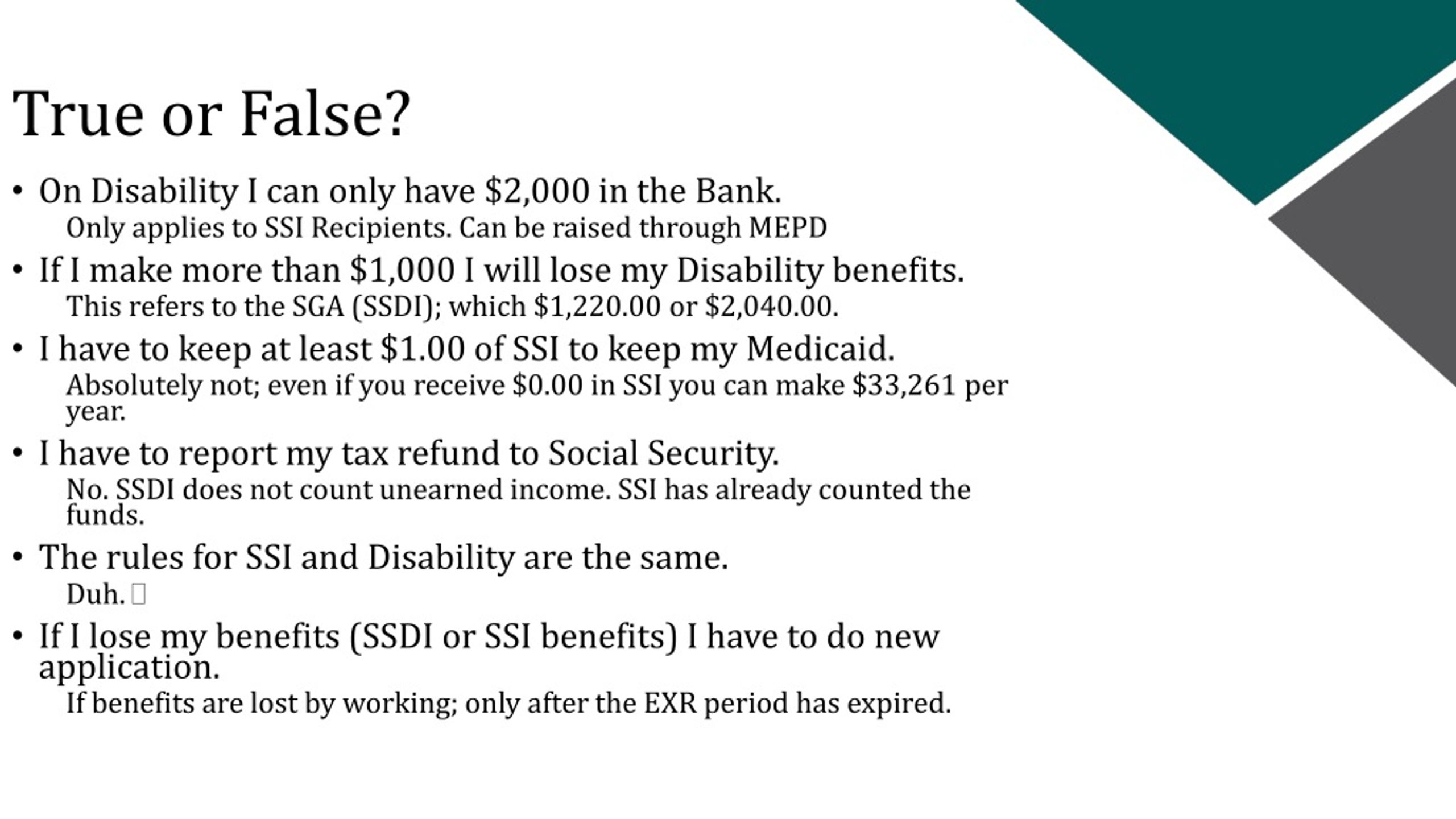 True or False?

• On Disability I can only have \$2,000 in the Bank.
Only applies to SSI Recipients. Can be raised through MEPD

• If I make more than \$1,000 I will lose my Disability benefits.
This refers to the SGA (SSDI); which \$1,220.00 or \$2,040.00.

• I have to keep at least \$1.00 of SSI to keep my Medicaid.
Absolutely not; even if you receive \$0.00 in SSI you can make \$33,261 per year.

• I have to report my tax refund to Social Security.
No. SSDI does not count unearned income. SSI has already counted the funds.

• The rules for SSI and Disability are the same.
Duh. 

• If I lose my benefits (SSDI or SSI benefits) I have to do new application.
If benefits are lost by working; only after the EXR period has expired.